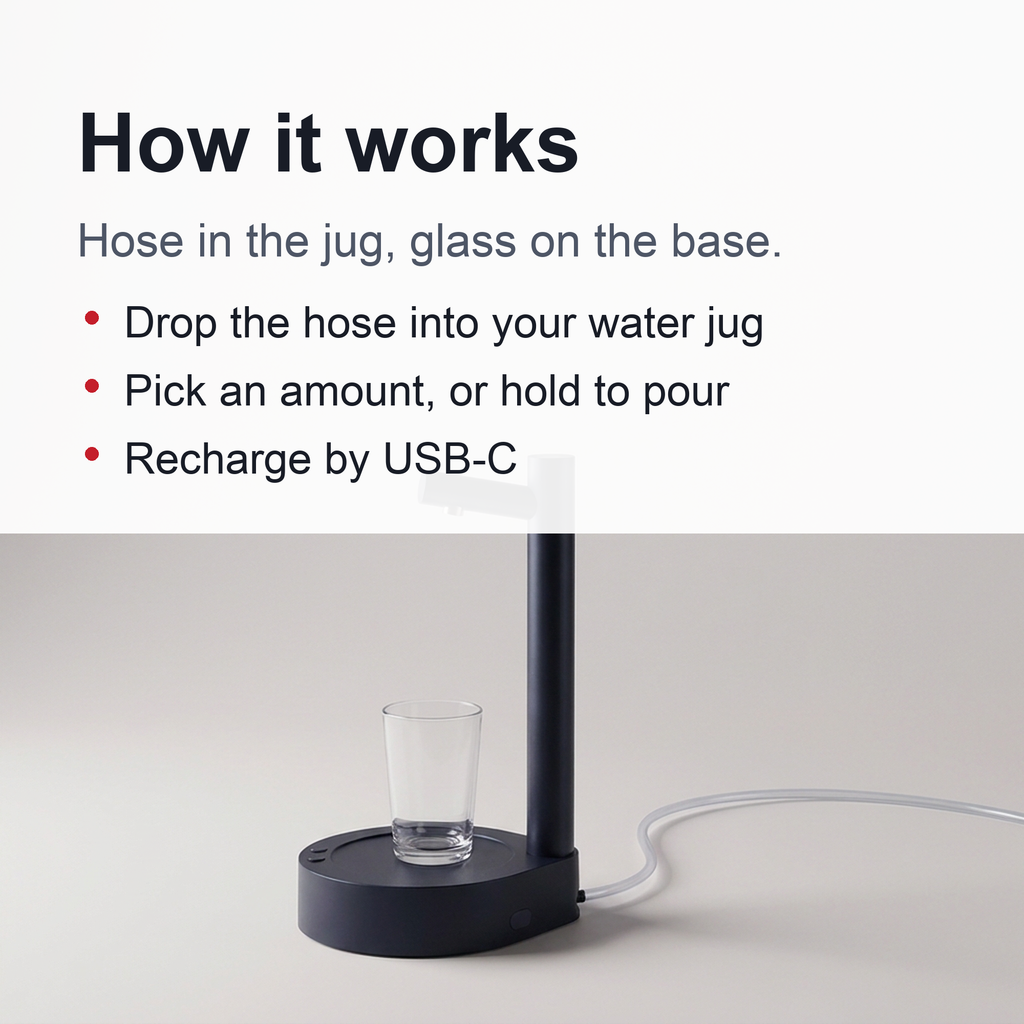 How it works

Hose in the jug, glass on the base.

• Drop the hose into your water jug
• Pick an amount, or hold to pour
• Recharge by USB-C